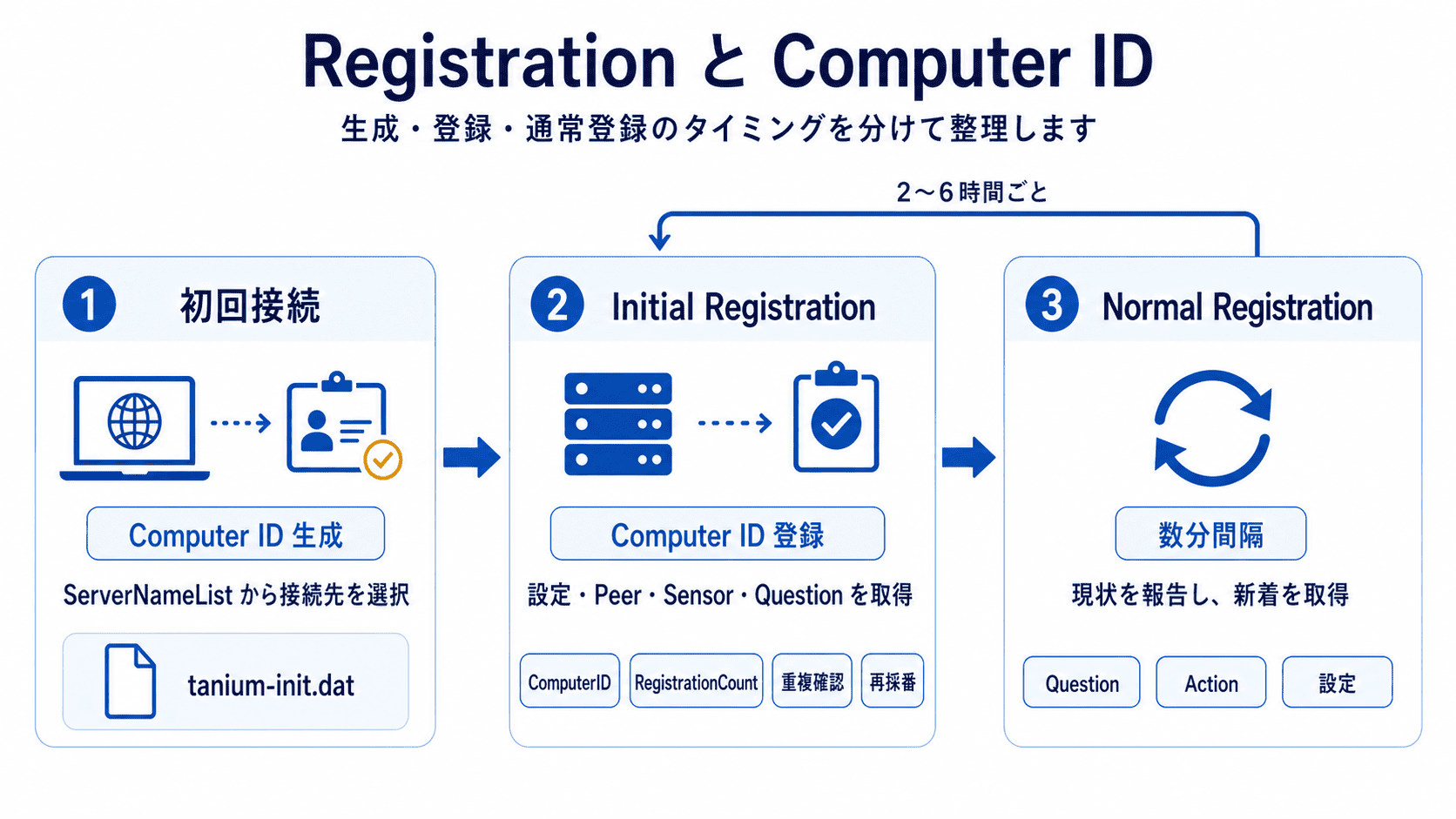 Registration と Computer ID

生成・登録・通常登録のタイミングを分けて整理します

2〜6時間ごと

1 初回接続

Computer ID 生成

ServerNameList から接続先を選択

tanium-init.dat

2 Initial Registration

Computer ID 登録

設定・Peer・Sensor・Question を取得

ComputerID

RegistrationCount

重複確認

再採番

3 Normal Registration

数分間隔

現状を報告し、新着を取得

Question

Action

設定